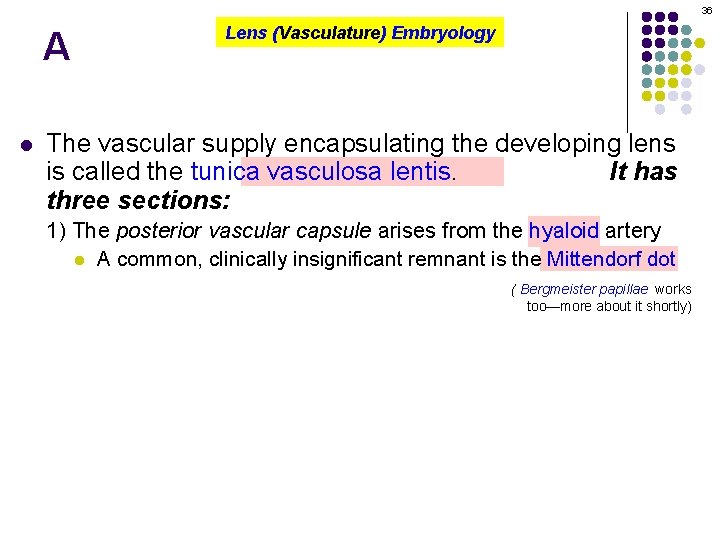 36

A

Lens (Vasculature) Embryology

The vascular supply encapsulating the developing lens is called the tunica vasculosa lentis. It has three sections:

1) The posterior vascular capsule arises from the hyaloid artery

A common, clinically insignificant remnant is the Mittendorf dot

( Bergmeister papillae works too—more about it shortly)